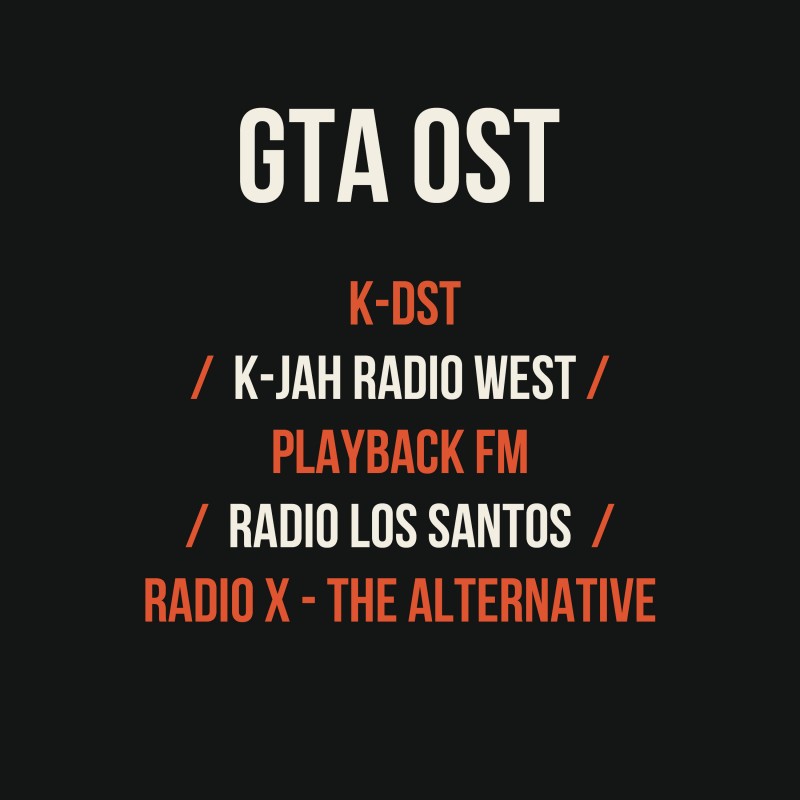 GTA OST

K-DST
/ K-JAH RADIO WEST /
PLAYBACK FM
/ RADIO LOS SANTOS /
RADIO X - THE ALTERNATIVE